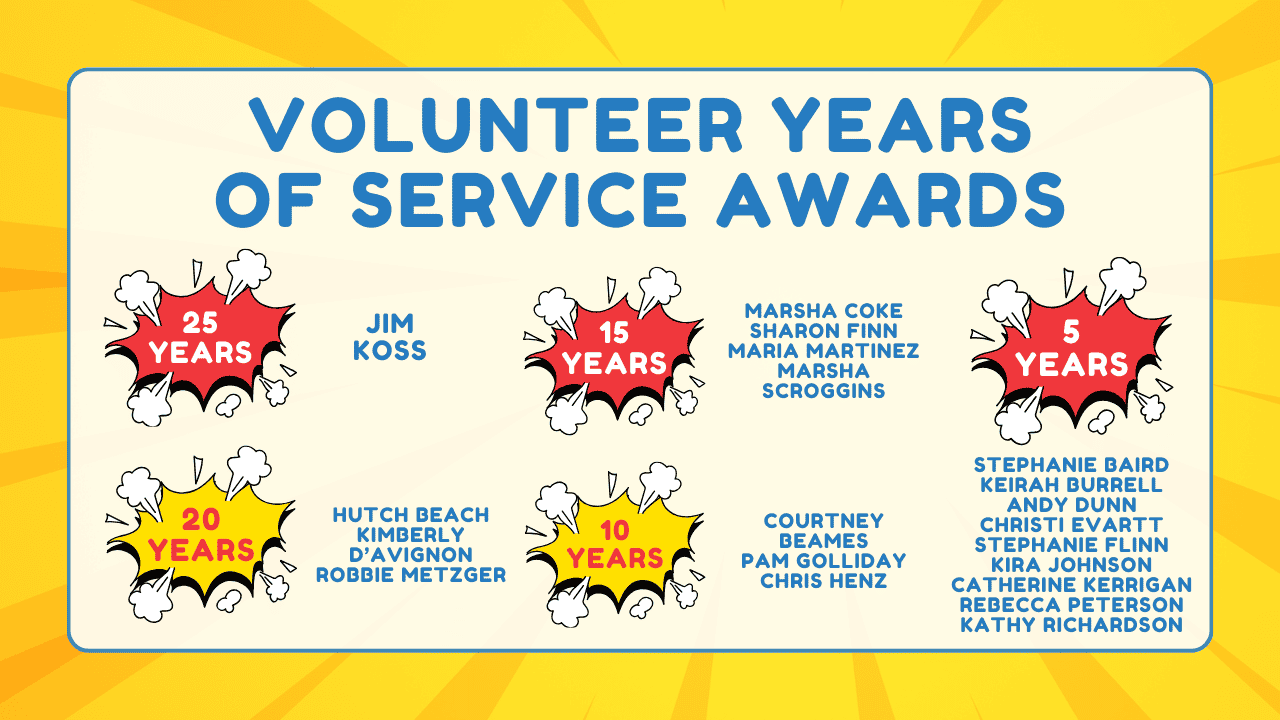 VOLUNTEER YEARS OF SERVICE AWARDS

25 YEARS

JIM KOSS

20 YEARS

HUTCH BEACH
KIMBERLY D'AVIGNON
ROBBIE METZGER

15 YEARS

MARSHA COKE
SHARON FINN
MARIA MARTINEZ
MARSHA SCROGGINS

10 YEARS

COURTNEY BEAMES
PAM GOLLIDAY
CHRIS HENZ

5 YEARS

STEPHANIE BAIRD
KEIRAH BURRELL
ANDY DUNN
CHRISTI EVARTT
STEPHANIE FLINN
KIRA JOHNSON
CATHERINE KERRIGAN
REBECCA PETERSON
KATHY RICHARDSON